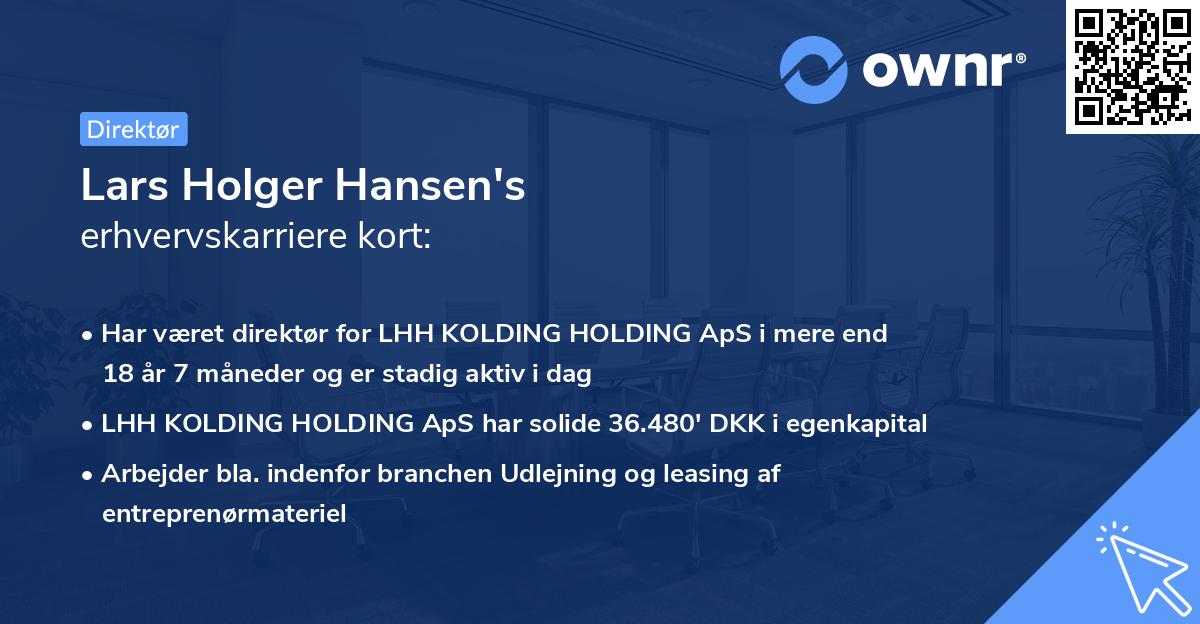 ownr®

Direktør

Lars Holger Hansen's
erhvervskarriere kort:

• Har været direktør for LHH KOLDING HOLDING ApS i mere end 18 år 7 måneder og er stadig aktiv i dag

• LHH KOLDING HOLDING ApS har solide 36.480' DKK i egenkapital

• Arbejder bla. indenfor branchen Udlejning og leasing af entreprenørmateriel